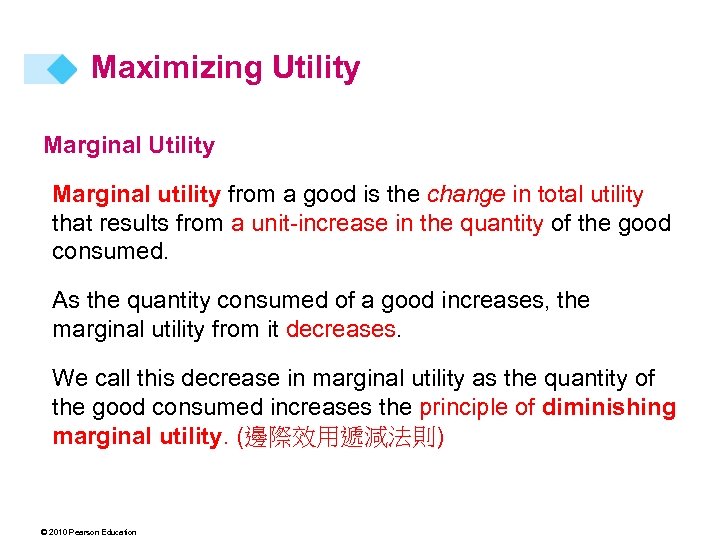 Maximizing Utility

Marginal Utility

Marginal utility from a good is the change in total utility that results from a unit-increase in the quantity of the good consumed.

As the quantity consumed of a good increases, the marginal utility from it decreases.

We call this decrease in marginal utility as the quantity of the good consumed increases the principle of diminishing marginal utility. (邊際效用遞減法則)

© 2010 Pearson Education